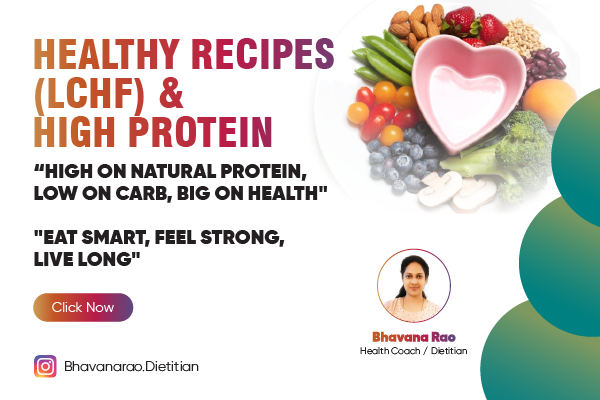 HEALTHY RECIPES (LCHF) & HIGH PROTEIN

“HIGH ON NATURAL PROTEIN, LOW ON CARB, BIG ON HEALTH"

"EAT SMART, FEEL STRONG, LIVE LONG"

Click Now

Bhavanarao.Dietitian

Bhavana Rao
Health Coach / Dietitian